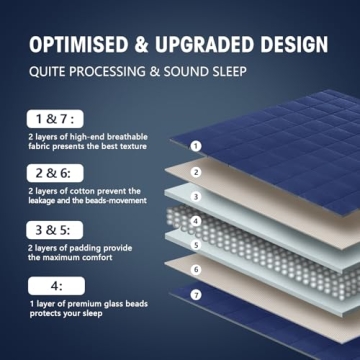 OPTIMISED & UPGRADED DESIGN

QUITE PROCESSING & SOUND SLEEP

1 & 7 :

2 layers of high-end breathable fabric presents the best texture

2 & 6:

2 layers of cotton prevent the leakage and the beads-movement

3 & 5:

2 layers of padding provide the maximum comfort

4:

1 layer of premium glass beads protects your sleep

1
2
3
4
5
6
7